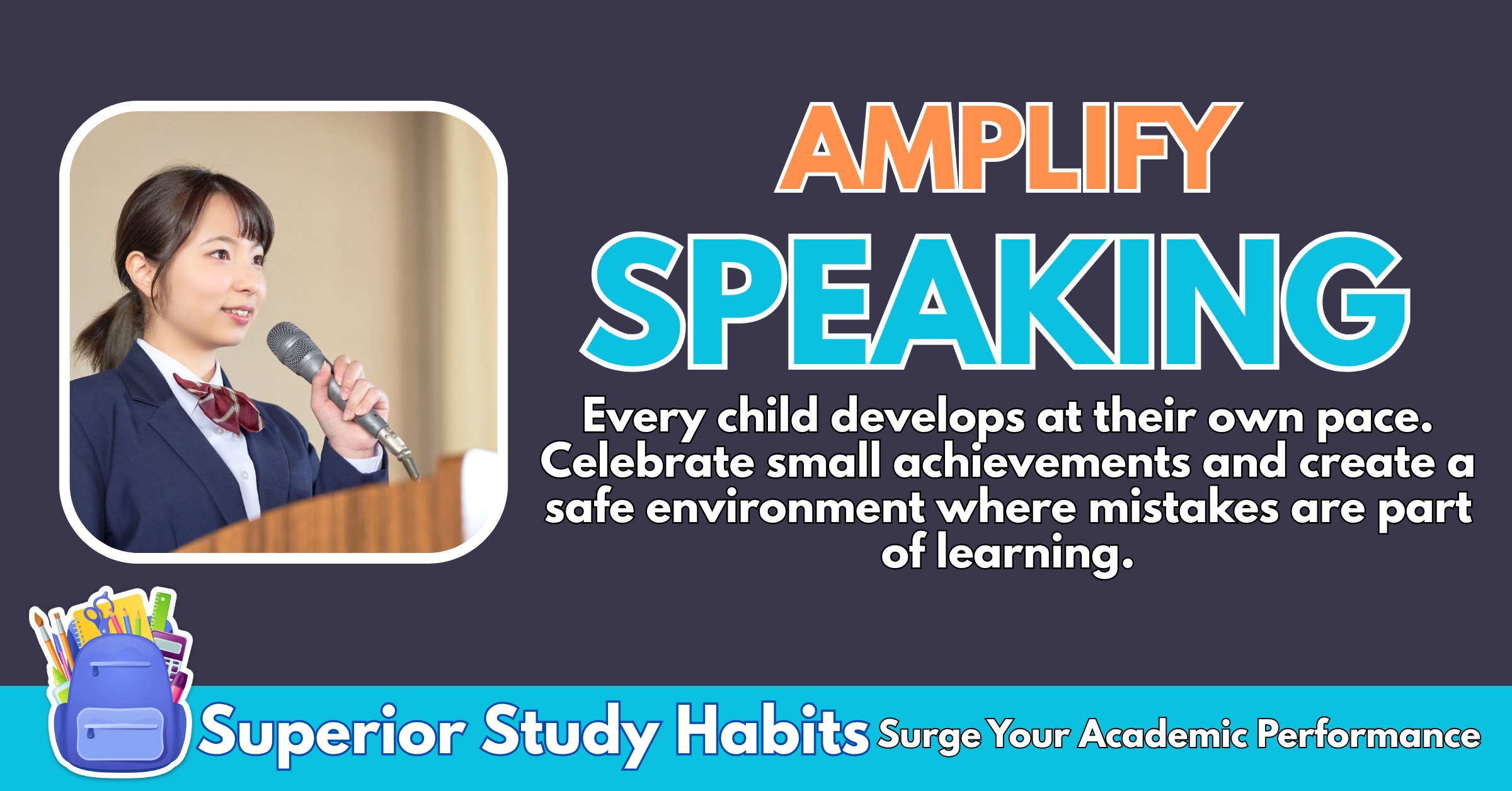 AMPLIFY SPEAKING

Every child develops at their own pace. Celebrate small achievements and create a safe environment where mistakes are part of learning.

Superior Study Habits Surge Your Academic Performance